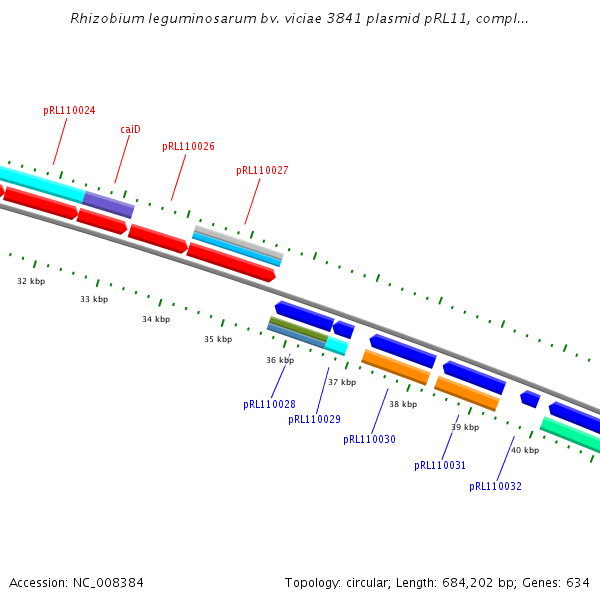 Rhizobium leguminosarum bv. viciae 3841 plasmid pRL11, compl...

pRL110024
caiD
pRL110026
pRL110027

32 kbp
33 kbp
34 kbp
35 kbp
36 kbp
37 kbp
38 kbp
39 kbp
40 kbp

pRL110028
pRL110029
pRL110030
pRL110031
pRL110032

Accession: NC_008384

Topology: circular; Length: 684,202 bp; Genes: 634